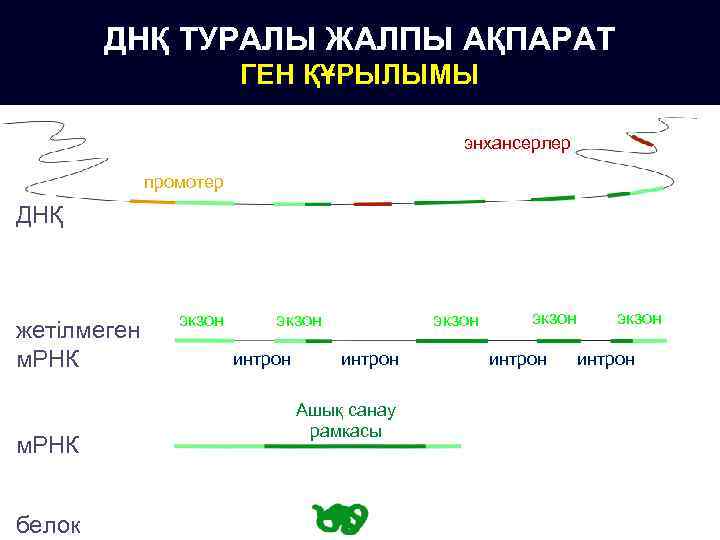 ДНҚ ТУРАЛЫ ЖАЛПЫ АҚПАРАТ
ГЕН ҚҰРЫЛЫМЫ

энхансерлер

промотер

ДНҚ

жетілмеген мРНК

экзон экзон экзон экзон экзон

интрон интрон интрон интрон

Ашық санау рамкасы

мРНК

белок